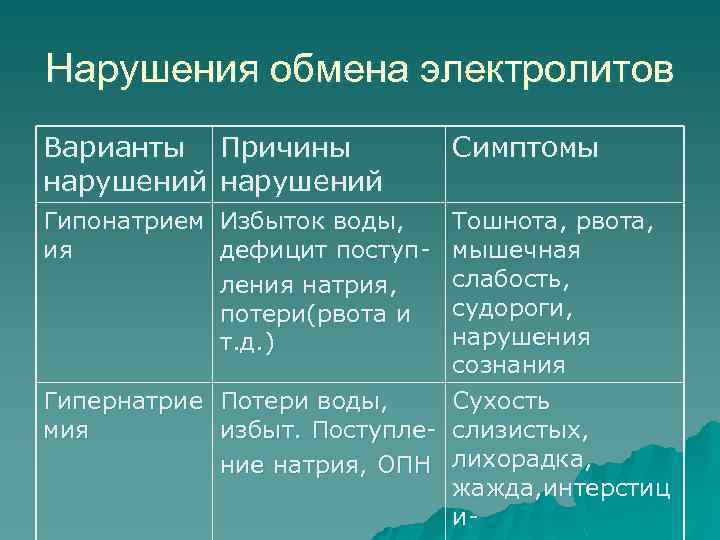 Нарушения обмена электролитов

| Варианты нарушений | Причины нарушений | Симптомы |
|---|---|---|
| Гипонатриемия | Избыток воды, дефицит поступления натрия, потери(рвота и т.д.) | Тошнота, рвота, мышечная слабость, судороги, нарушения сознания |
| Гипернатриемия | Потери воды, избыт. Поступление натрия, ОПН | Сухость слизистых, лихорадка, жажда,интерстици- |